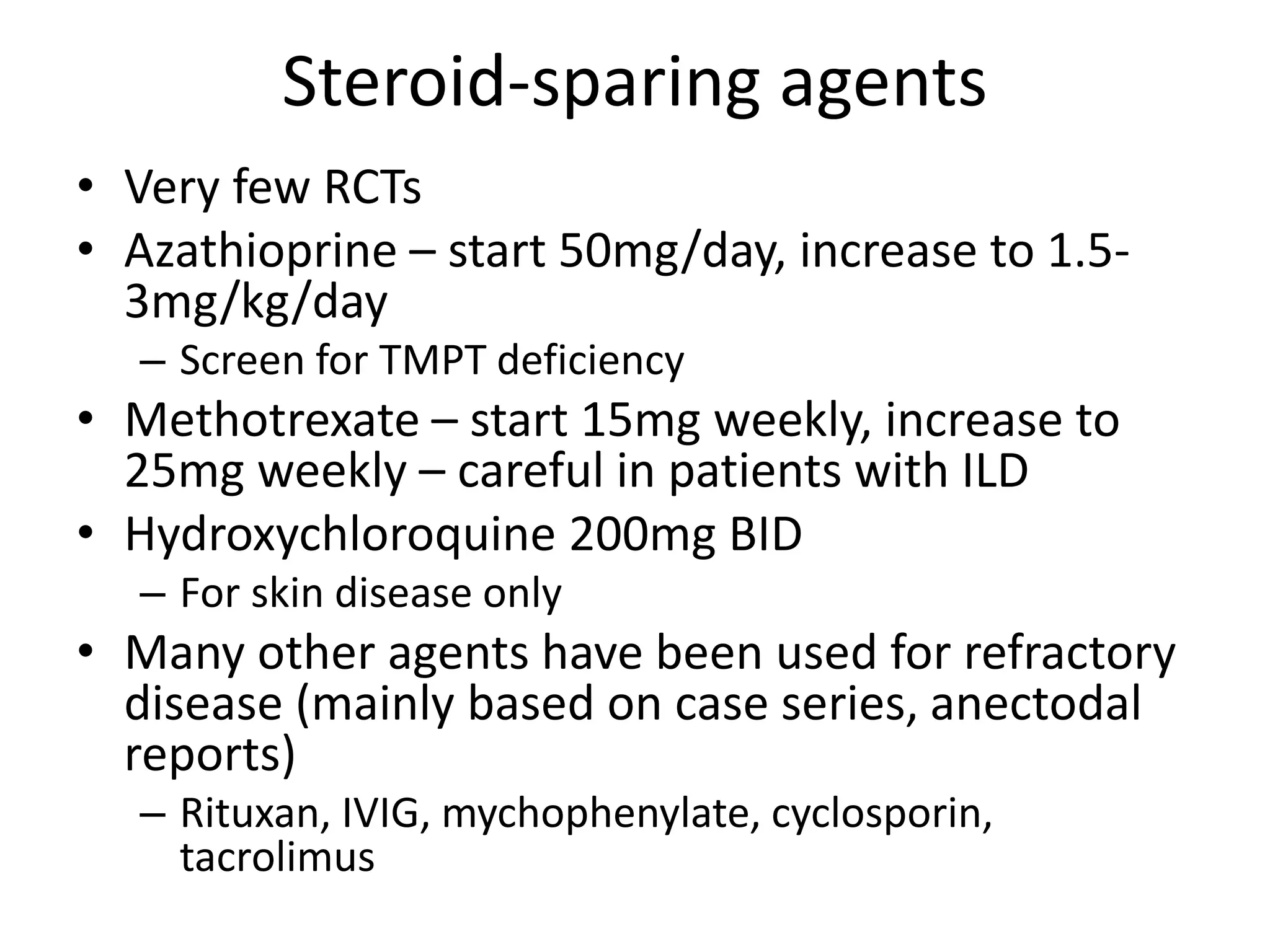 Steroid-sparing agents

• Very few RCTs
• Azathioprine – start 50mg/day, increase to 1.5-3mg/kg/day
  – Screen for TMPT deficiency
• Methotrexate – start 15mg weekly, increase to 25mg weekly – careful in patients with ILD
• Hydroxychloroquine 200mg BID
  – For skin disease only
• Many other agents have been used for refractory disease (mainly based on case series, anectodal reports)
  – Rituxan, IVIG, mychophenylate, cyclosporin, tacrolimus